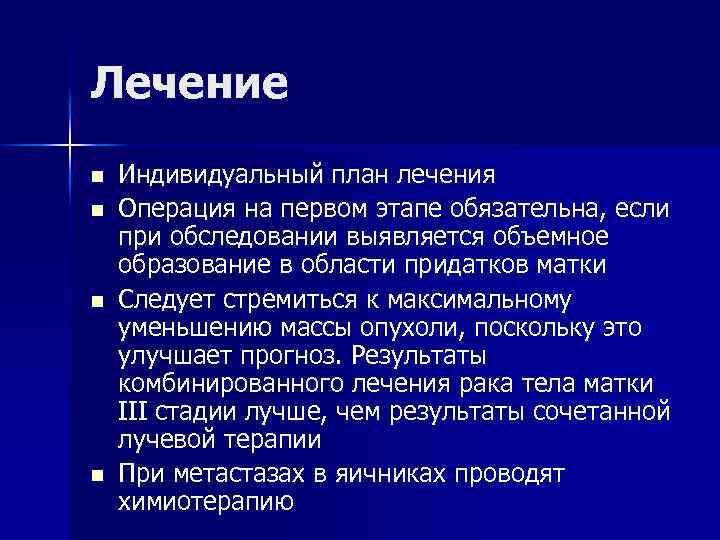 Лечение

- Индивидуальный план лечения
- Операция на первом этапе обязательна, если при обследовании выявляется объемное образование в области придатков матки
- Следует стремиться к максимальному уменьшению массы опухоли, поскольку это улучшает прогноз. Результаты комбинированного лечения рака тела матки III стадии лучше, чем результаты сочетанной лучевой терапии
- При метастазах в яичниках проводят химиотерапию